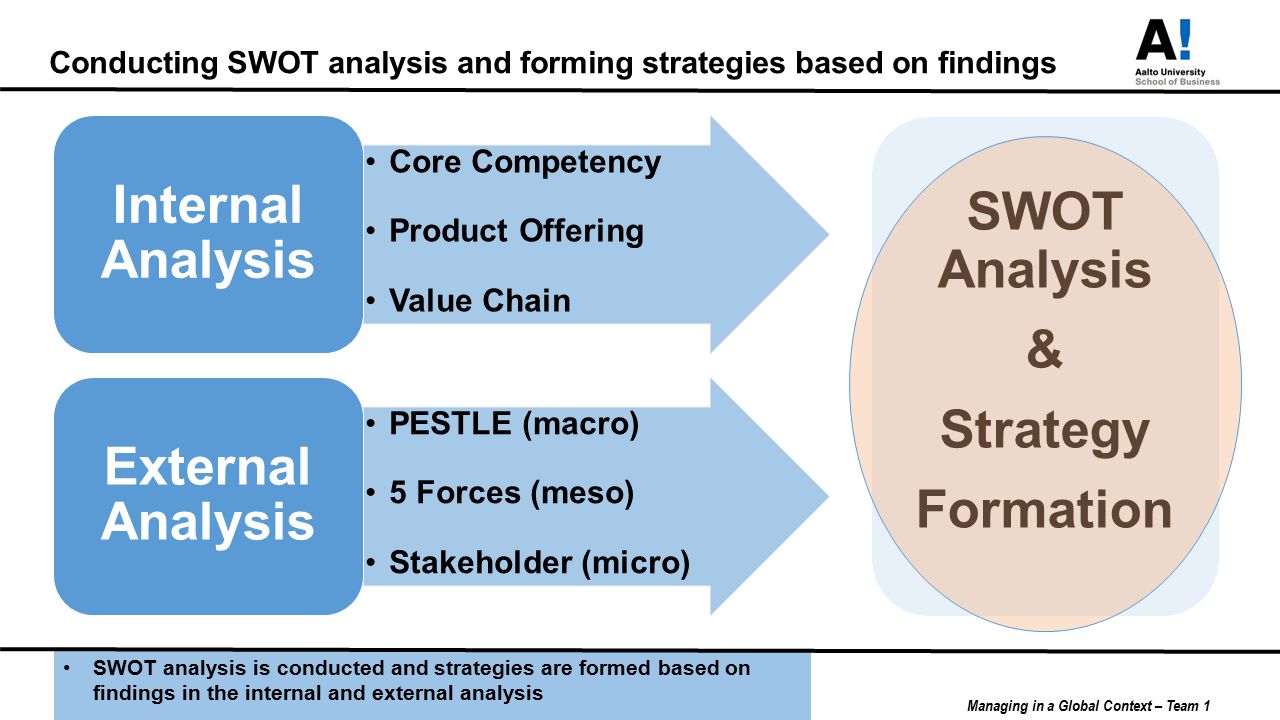 Conducting SWOT analysis and forming strategies based on findings

A!
Aalto University
School of Business

Internal Analysis

• Core Competency
• Product Offering
• Value Chain

External Analysis

• PESTLE (macro)
• 5 Forces (meso)
• Stakeholder (micro)

SWOT Analysis & Strategy Formation

• SWOT analysis is conducted and strategies are formed based on findings in the internal and external analysis

Managing in a Global Context – Team 1